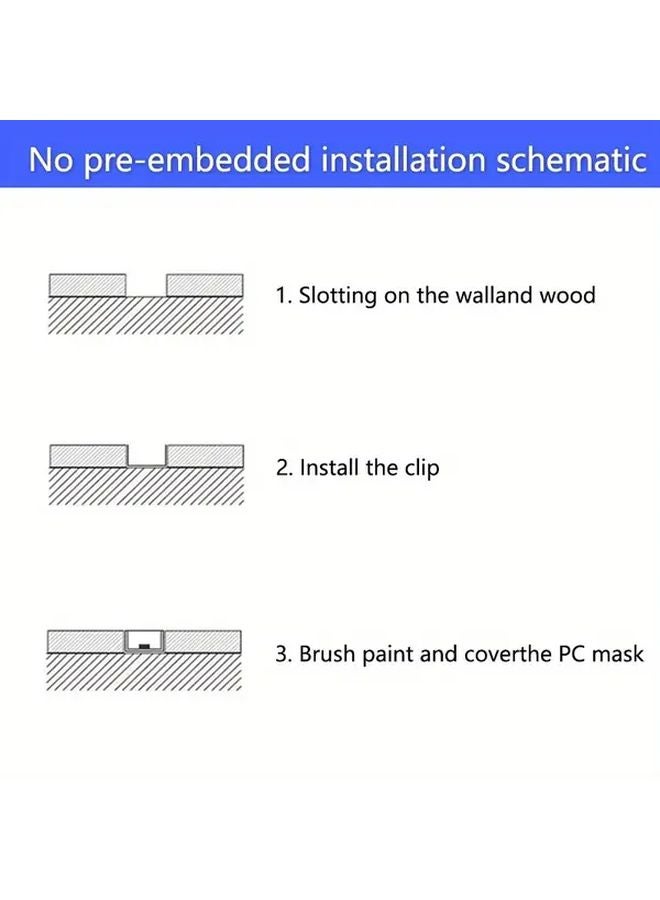 No pre-embedded installation schematic

1. Slotting on the walland wood

2. Install the clip

3. Brush paint and coverthe PC mask